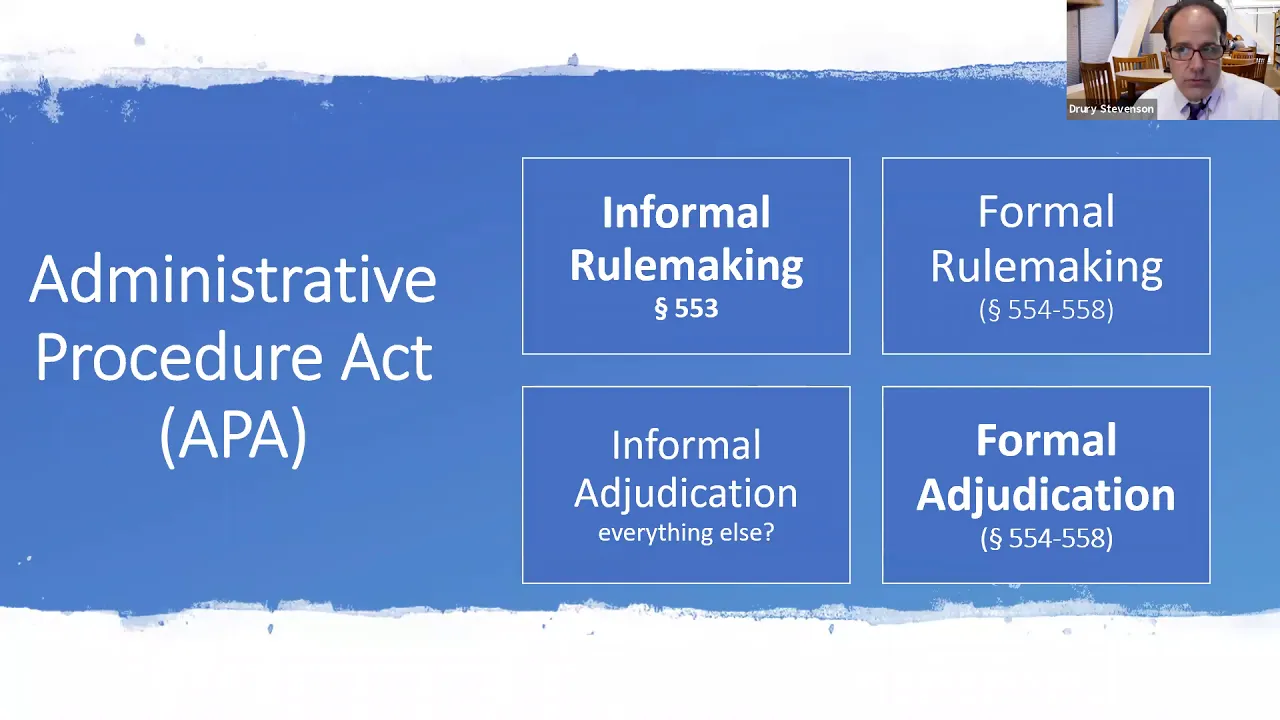 Drury Stevenson

Administrative Procedure Act (APA)

Informal Rulemaking
§ 553

Formal Rulemaking
(§ 554-558)

Informal Adjudication
everything else?

Formal Adjudication
(§ 554-558)